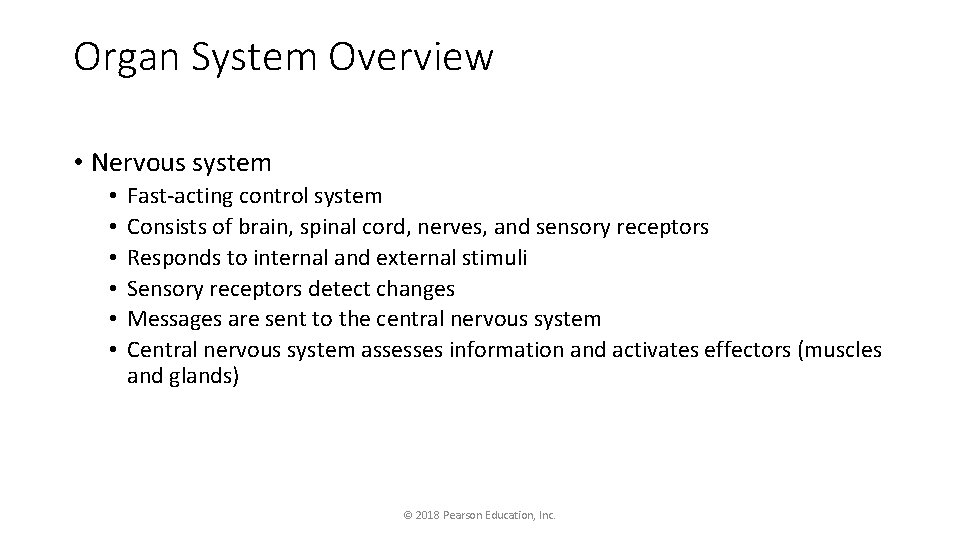 Organ System Overview

• Nervous system
  • Fast-acting control system
  • Consists of brain, spinal cord, nerves, and sensory receptors
  • Responds to internal and external stimuli
  • Sensory receptors detect changes
  • Messages are sent to the central nervous system
  • Central nervous system assesses information and activates effectors (muscles and glands)

© 2018 Pearson Education, Inc.